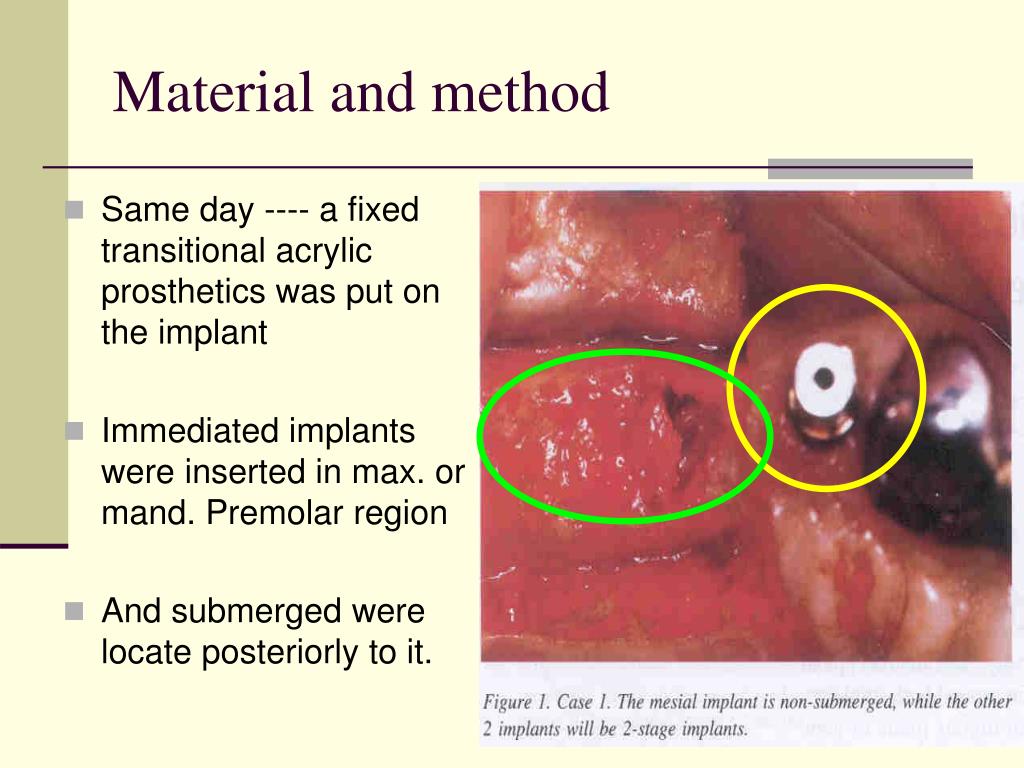 Material and method

Same day ---- a fixed transitional acrylic prosthetics was put on the implant

Immediated implants were inserted in max. or mand. Premolar region

And submerged were locate posteriorly to it.

Figure 1. Case 1. The mesial implant is non-submerged, while the other 2 implants will be 2-stage implants.